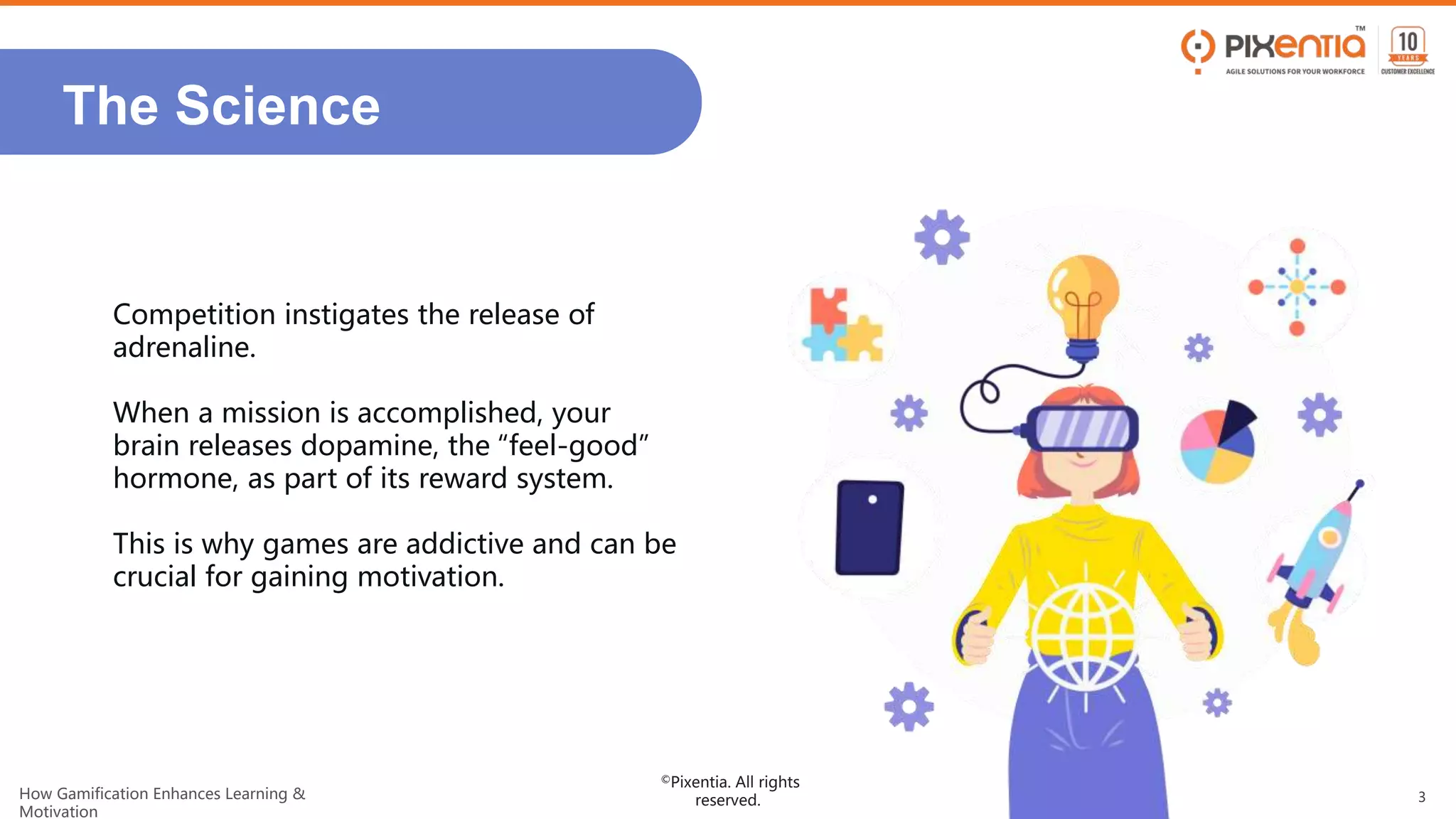 PIXENTIA™
AGILE SOLUTIONS FOR YOUR WORKFORCE

10
YEARS
CUSTOMER EXCELLENCE

The Science

Competition instigates the release of adrenaline.

When a mission is accomplished, your brain releases dopamine, the “feel-good” hormone, as part of its reward system.

This is why games are addictive and can be crucial for gaining motivation.

How Gamification Enhances Learning & Motivation

©Pixentia. All rights reserved.

3